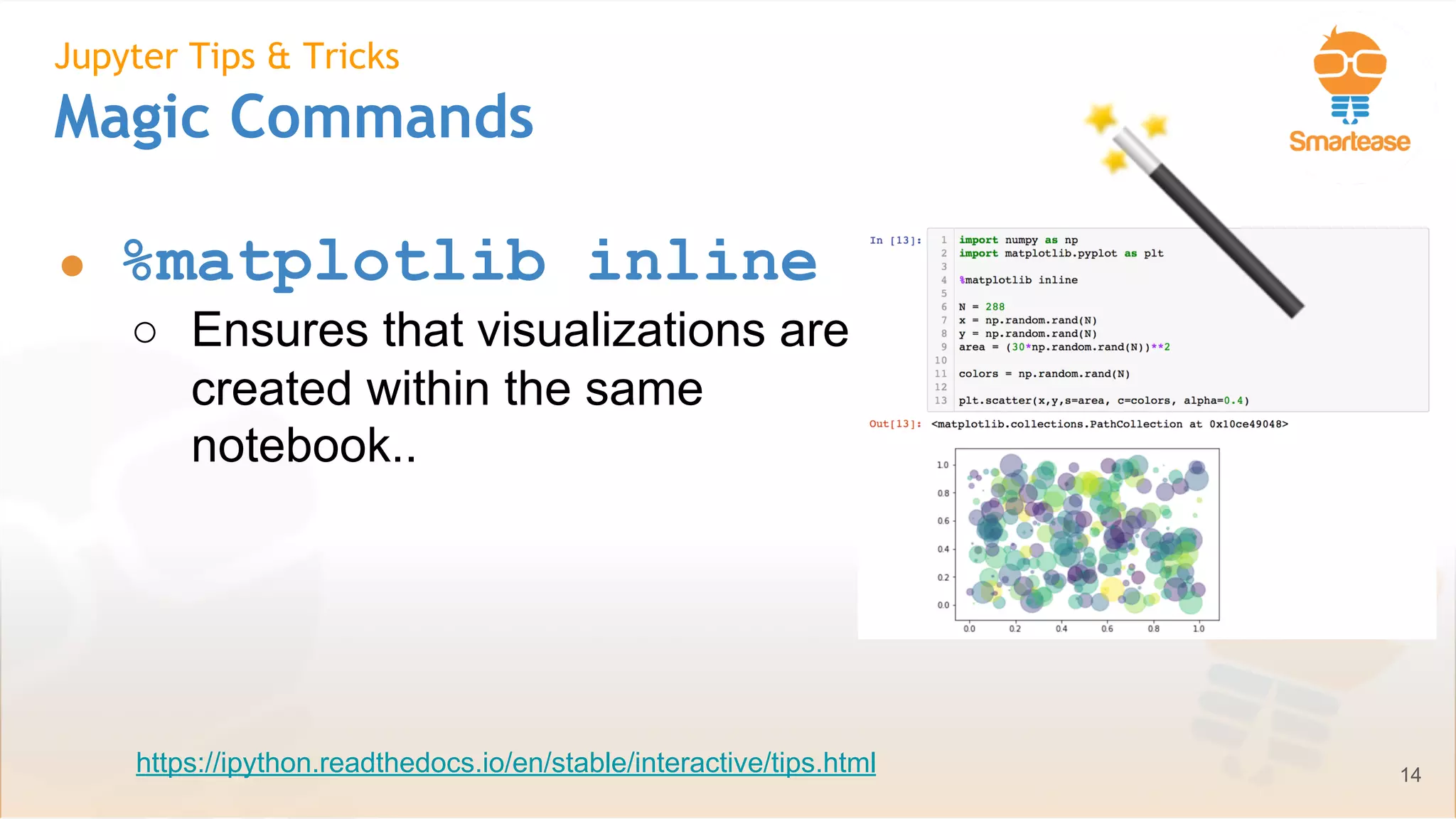 Jupyter Tips & Tricks
Magic Commands

Smartease

● %matplotlib inline
○ Ensures that visualizations are created within the same notebook..

In [13]:
1 import numpy as np
2 import matplotlib.pyplot as plt
3
4 %matplotlib inline
5
6 N = 288
7 x = np.random.rand(N)
8 y = np.random.rand(N)
9 area = (30*np.random.rand(N))**2
10
11 colors = np.random.rand(N)
12
13 plt.scatter(x,y,s=area, c=colors, alpha=0.4)

Out[13]: <matplotlib.collections.PathCollection at 0x10ce49048>

1.0
0.8
0.6
0.4
0.2
0.0
0.0 0.2 0.4 0.6 0.8 1.0

https://ipython.readthedocs.io/en/stable/interactive/tips.html

14